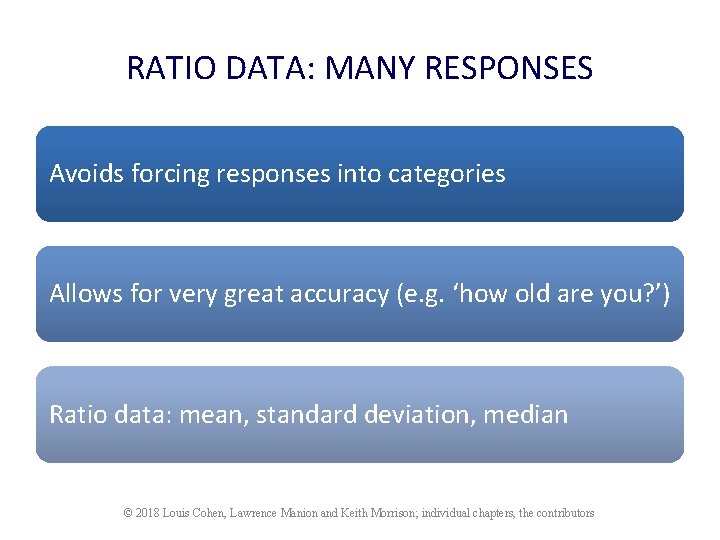 RATIO DATA: MANY RESPONSES

Avoids forcing responses into categories

Allows for very great accuracy (e.g. ‘how old are you?’)

Ratio data: mean, standard deviation, median

© 2018 Louis Cohen, Lawrence Manion and Keith Morrison; individual chapters, the contributors